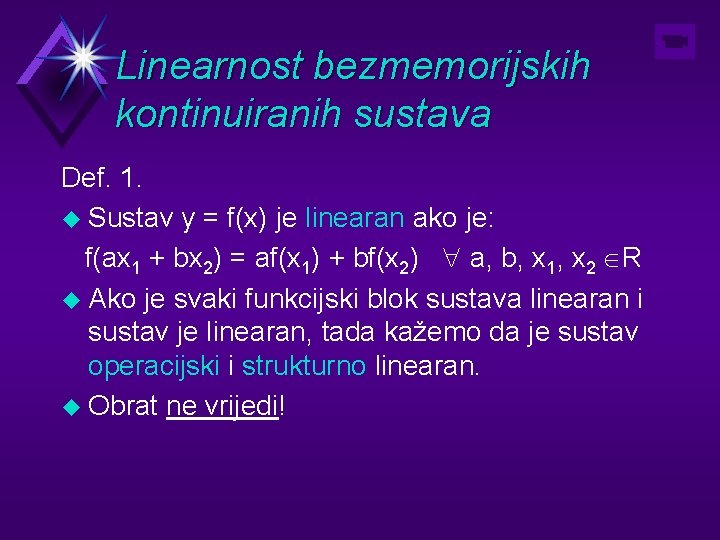 Linearnost bezmemorijskih kontinuiranih sustava

Def. 1.

Sustav y = f(x) je linearan ako je:

$f(ax_1 + bx_2) = af(x_1) + bf(x_2) \quad \forall\ a, b, x_1, x_2 \in R$

Ako je svaki funkcijski blok sustava linearan i sustav je linearan, tada kažemo da je sustav operacijski i strukturno linearan.

Obrat ne vrijedi!